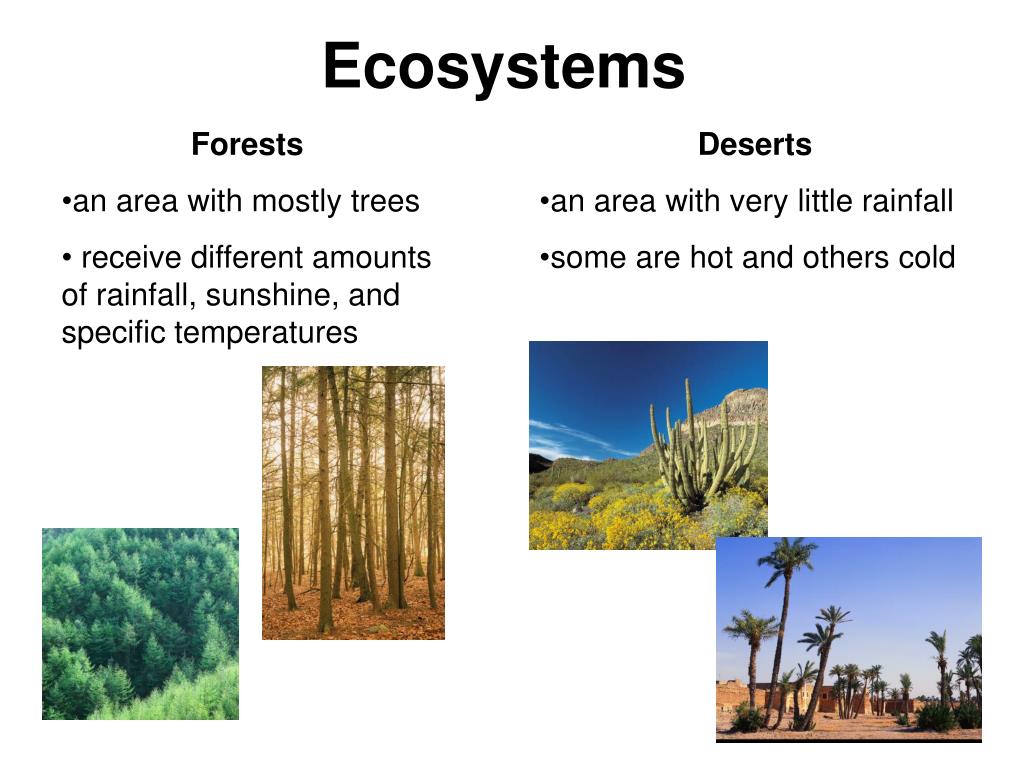 Ecosystems

Forests

•an area with mostly trees

• receive different amounts of rainfall, sunshine, and specific temperatures

Deserts

•an area with very little rainfall

•some are hot and others cold